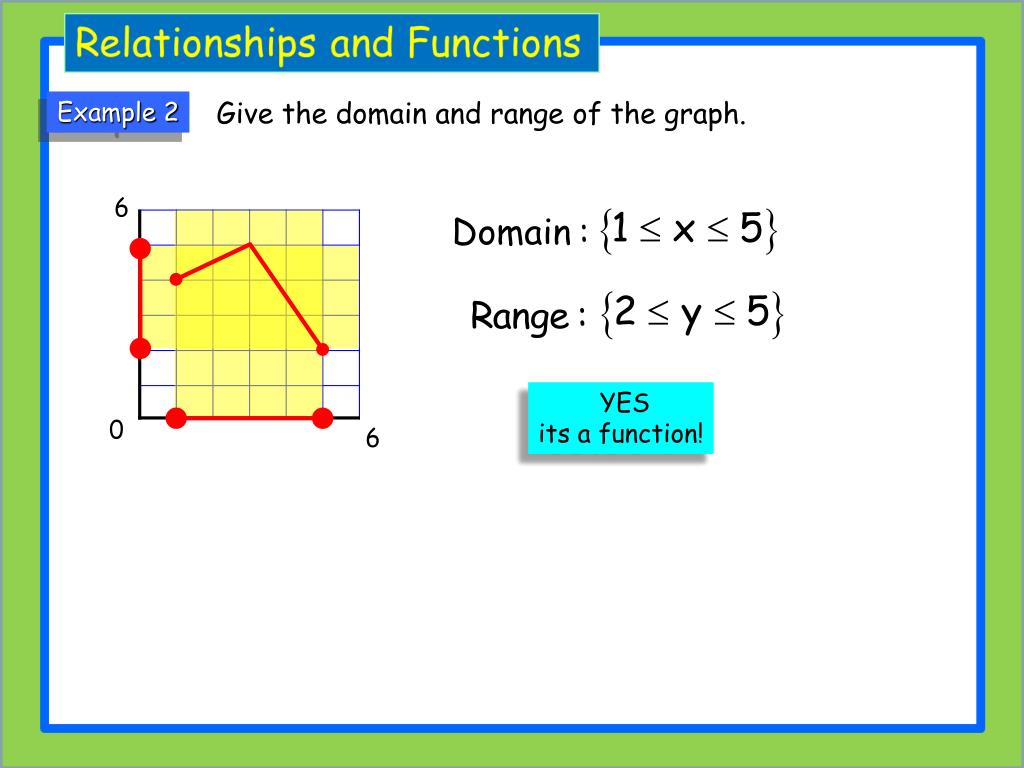 Relationships and Functions

Example 2

Give the domain and range of the graph.

6

0

6

Domain : $\{1 \leq x \leq 5\}$

Range : $\{2 \leq y \leq 5\}$

YES
its a function!